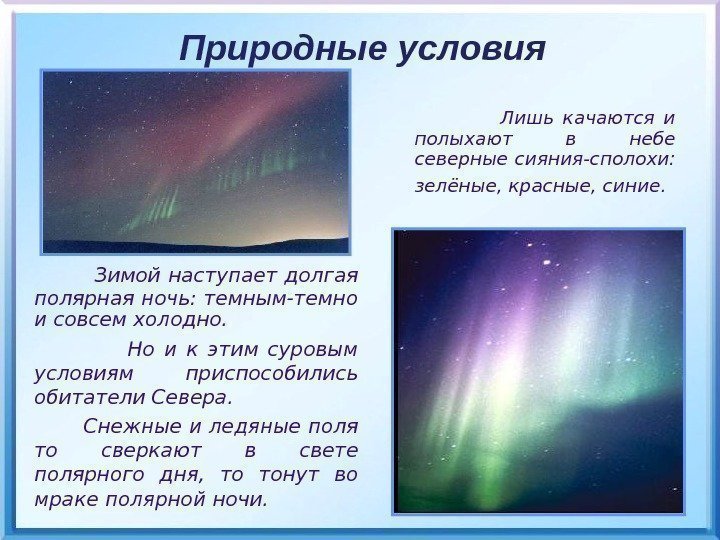 Природные условия

Лишь качаются и полыхают в небе северные сияния-сполохи:

зелёные, красные, синие.

Зимой наступает долгая полярная ночь: темным-темно и совсем холодно.

Но и к этим суровым условиям приспособились обитатели Севера.

Снежные и ледяные поля то сверкают в свете полярного дня, то тонут во мраке полярной ночи.